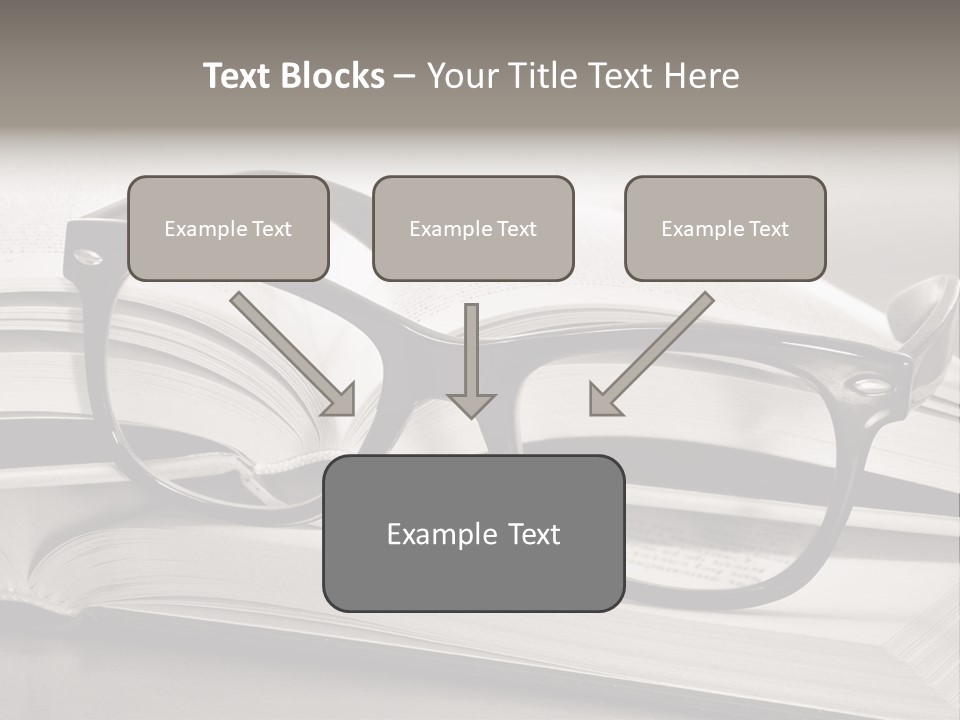 Text Blocks – Your Title Text Here

Example Text

Example Text

Example Text

Example Text